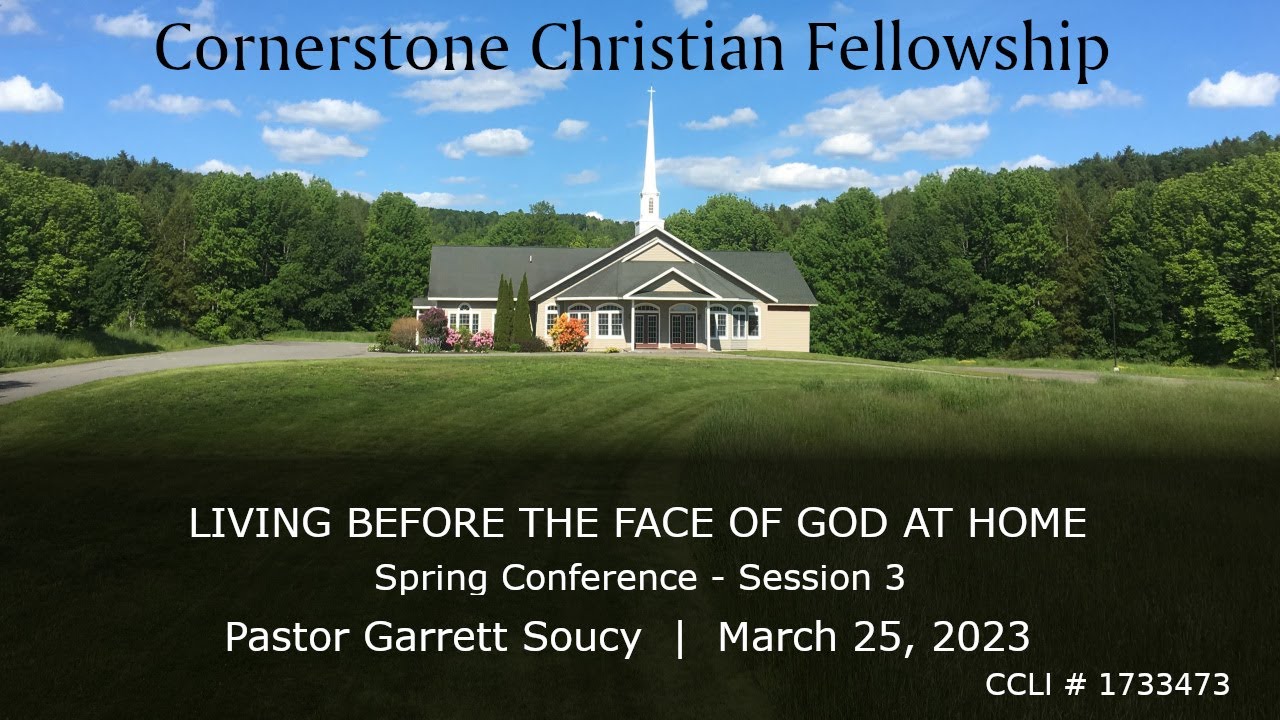 Cornerstone Christian Fellowship

LIVING BEFORE THE FACE OF GOD AT HOME

Spring Conference - Session 3

Pastor Garrett Soucy | March 25, 2023

CCLI # 1733473